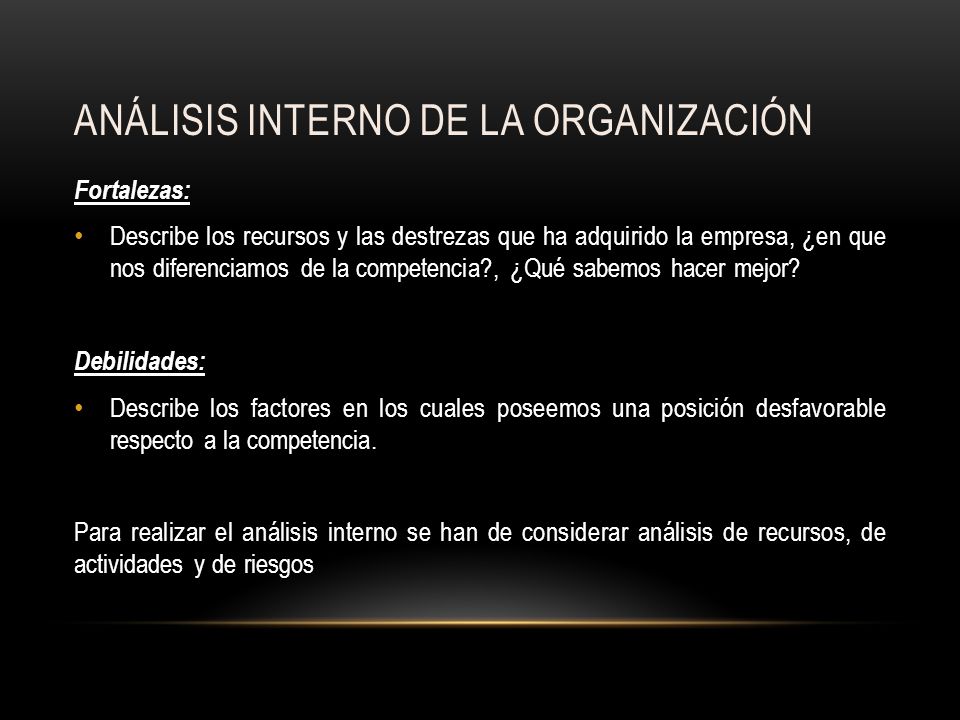 ANÁLISIS INTERNO DE LA ORGANIZACIÓN

Fortalezas:

• Describe los recursos y las destrezas que ha adquirido la empresa, ¿en que nos diferenciamos de la competencia?, ¿Qué sabemos hacer mejor?

Debilidades:

• Describe los factores en los cuales poseemos una posición desfavorable respecto a la competencia.

Para realizar el análisis interno se han de considerar análisis de recursos, de actividades y de riesgos